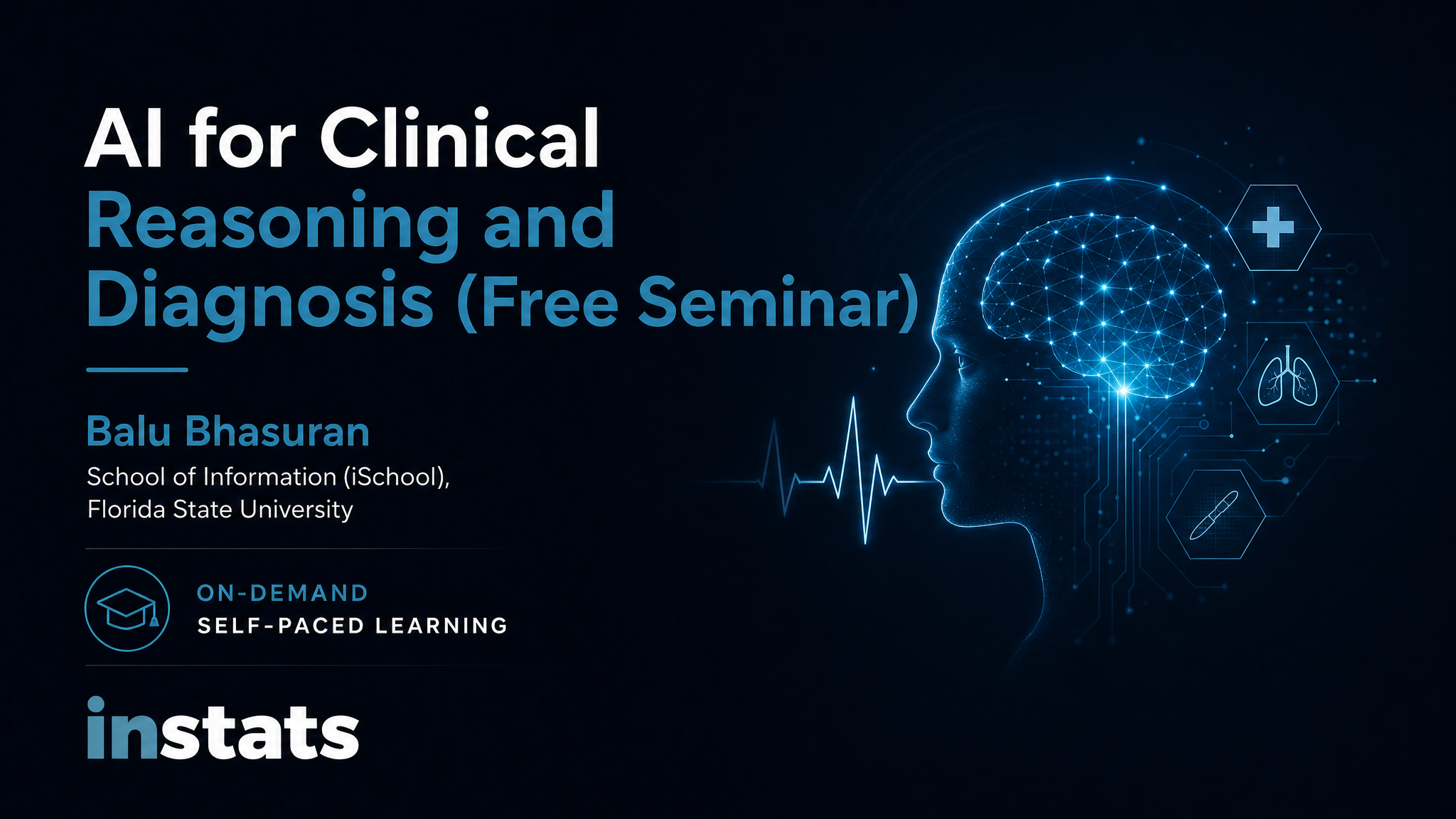 AI for Clinical Reasoning and Diagnosis (Free Seminar)

Balu Bhasuran

School of Information (iSchool),
Florida State University

ON-DEMAND
SELF-PACED LEARNING

instats